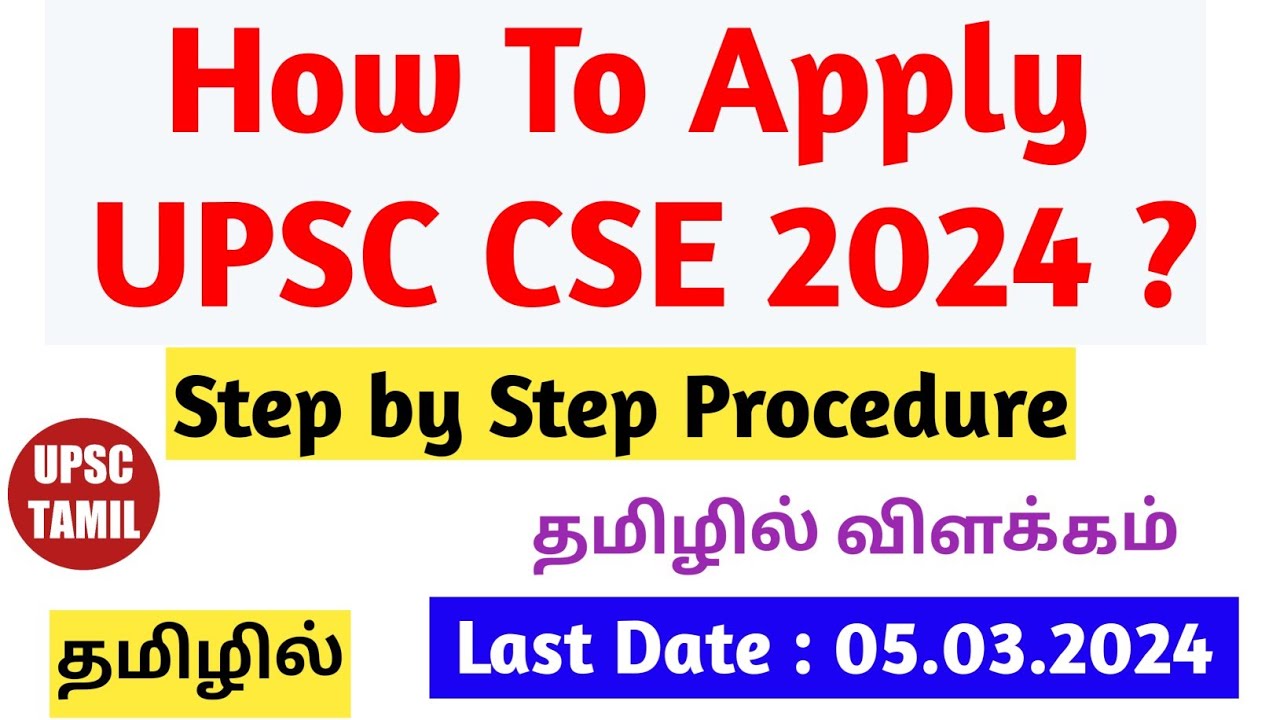 How To Apply UPSC CSE 2024 ?

Step by Step Procedure

UPSC TAMIL

தமிழில் விளக்கம்

தமிழில்

Last Date : 05.03.2024